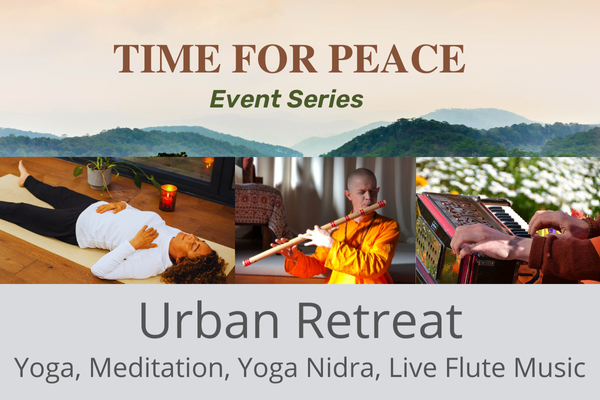 TIME FOR PEACE
Event Series

Urban Retreat
Yoga, Meditation, Yoga Nidra, Live Flute Music